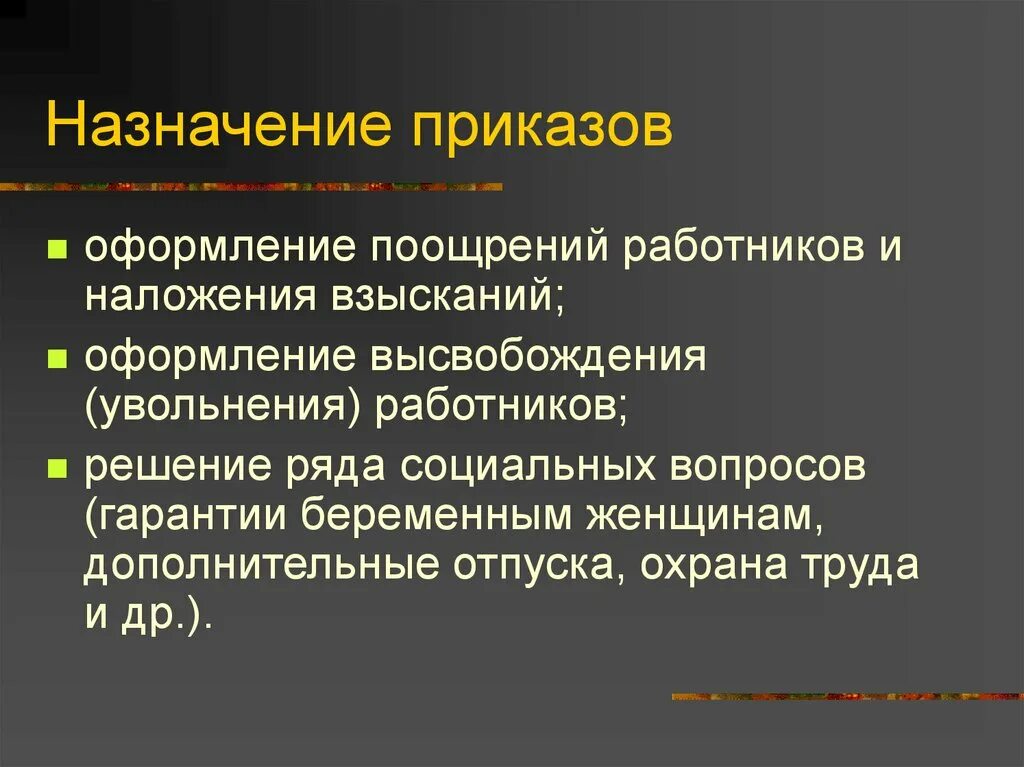 Назначение приказов

- оформление поощрений работников и наложения взысканий;
- оформление высвобождения (увольнения) работников;
- решение ряда социальных вопросов (гарантии беременным женщинам, дополнительные отпуска, охрана труда и др.).